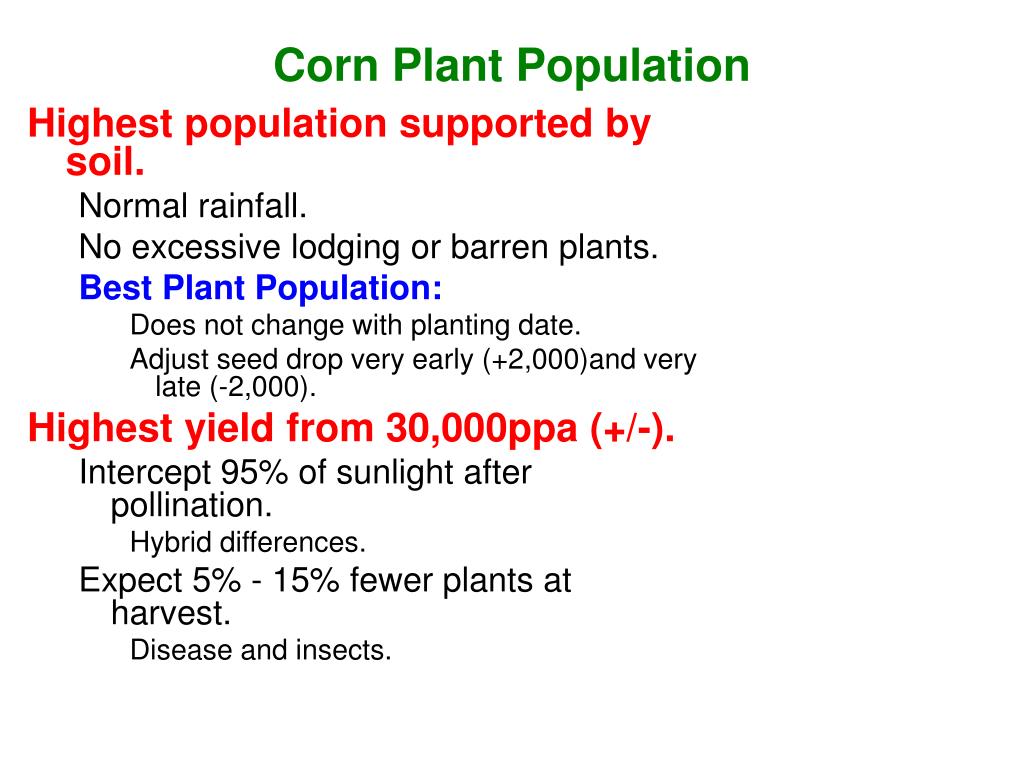 Corn Plant Population

Highest population supported by soil.

Normal rainfall.

No excessive lodging or barren plants.

Best Plant Population:

Does not change with planting date.

Adjust seed drop very early (+2,000)and very late (-2,000).

Highest yield from 30,000ppa (+/-).

Intercept 95% of sunlight after pollination.

Hybrid differences.

Expect 5% - 15% fewer plants at harvest.

Disease and insects.